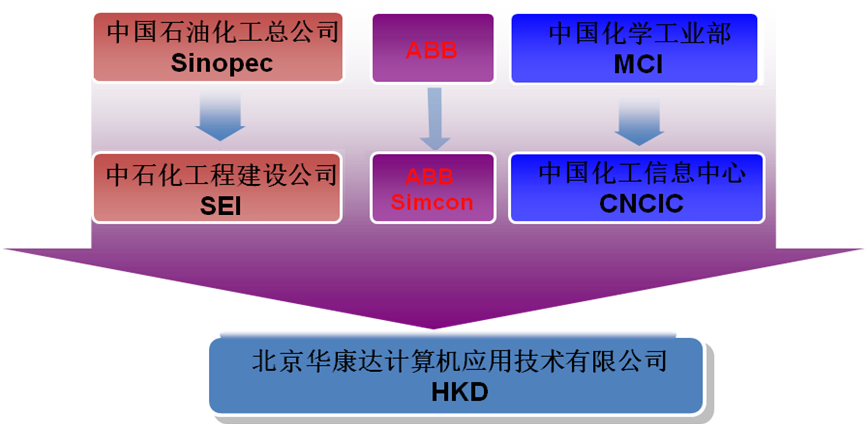 中国石油化工总公司
Sinopec

ABB

中国化学工业部
MCI

中石化工程建设公司
SEI

ABB
Simcon

中国化工信息中心
CNCIC

北京华康达计算机应用技术有限公司
HKD